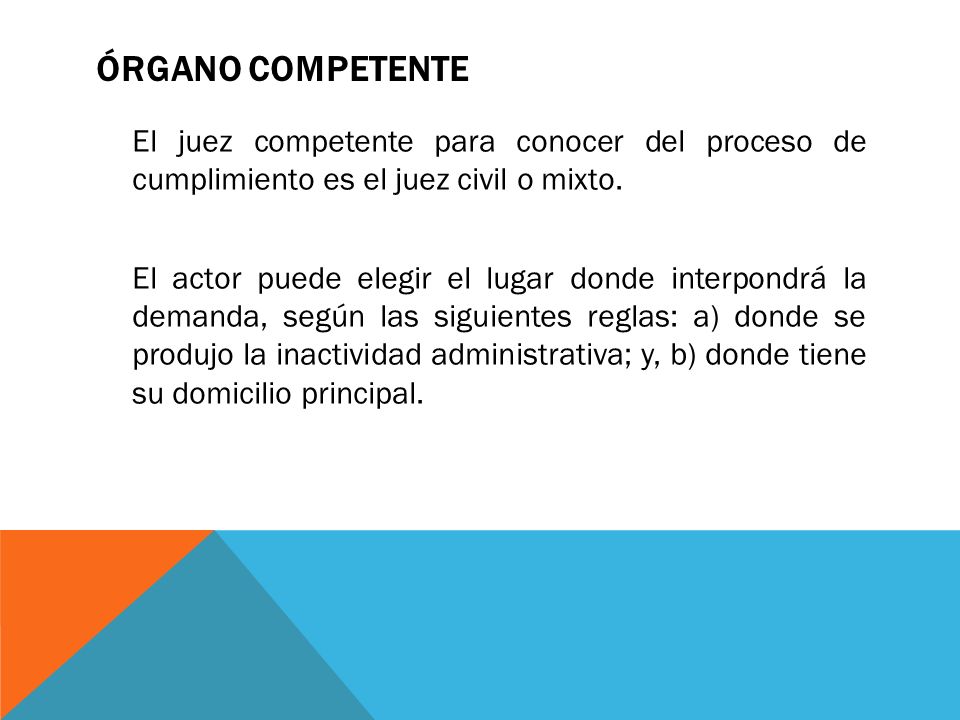 ÓRGANO COMPETENTE

El juez competente para conocer del proceso de cumplimiento es el juez civil o mixto.

El actor puede elegir el lugar donde interpondrá la demanda, según las siguientes reglas: a) donde se produjo la inactividad administrativa; y, b) donde tiene su domicilio principal.